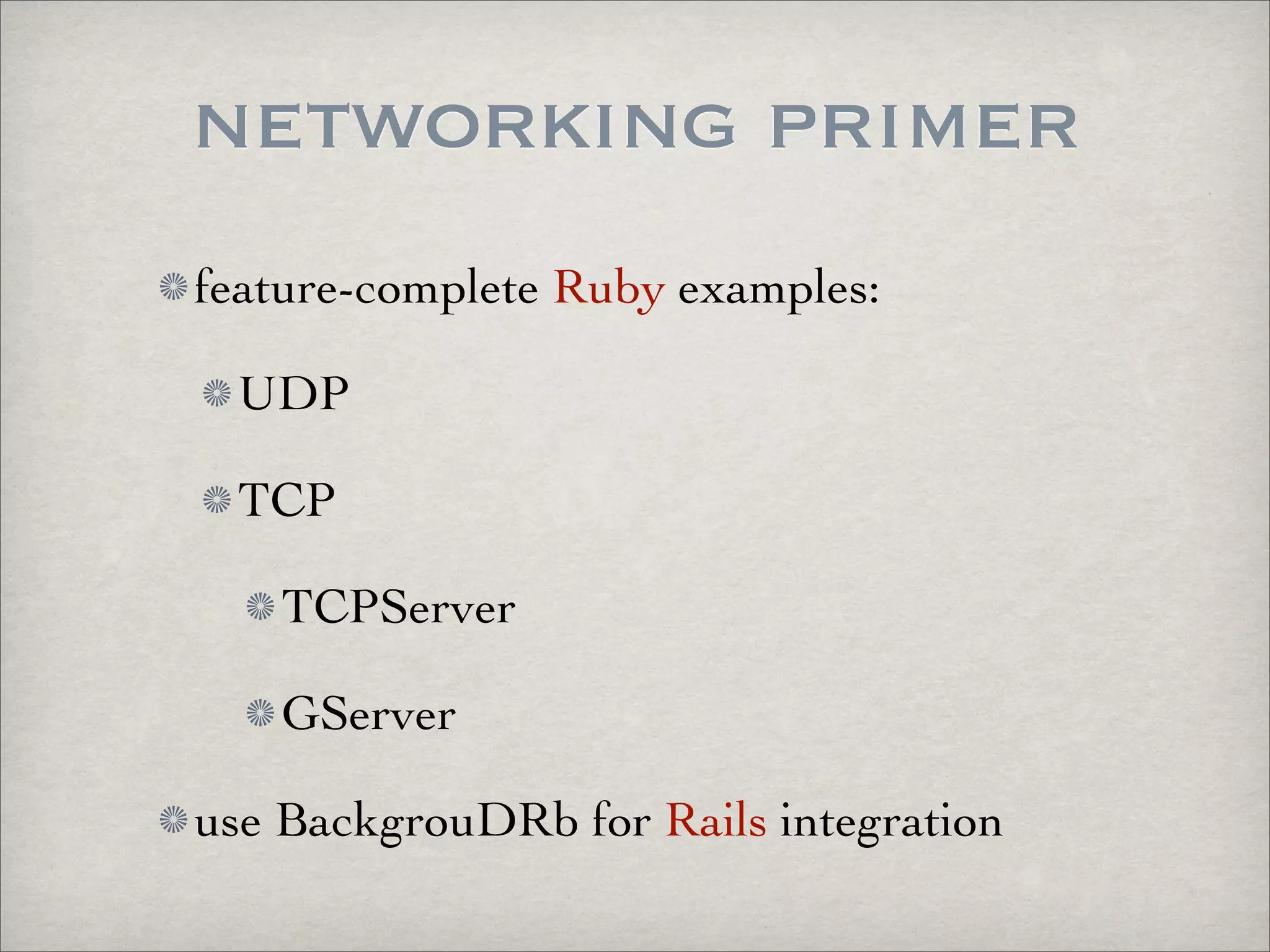 NETWORKING PRIMER

feature-complete Ruby examples:

UDP

TCP

TCPServer

GServer

use BackgrouDRb for Rails integration